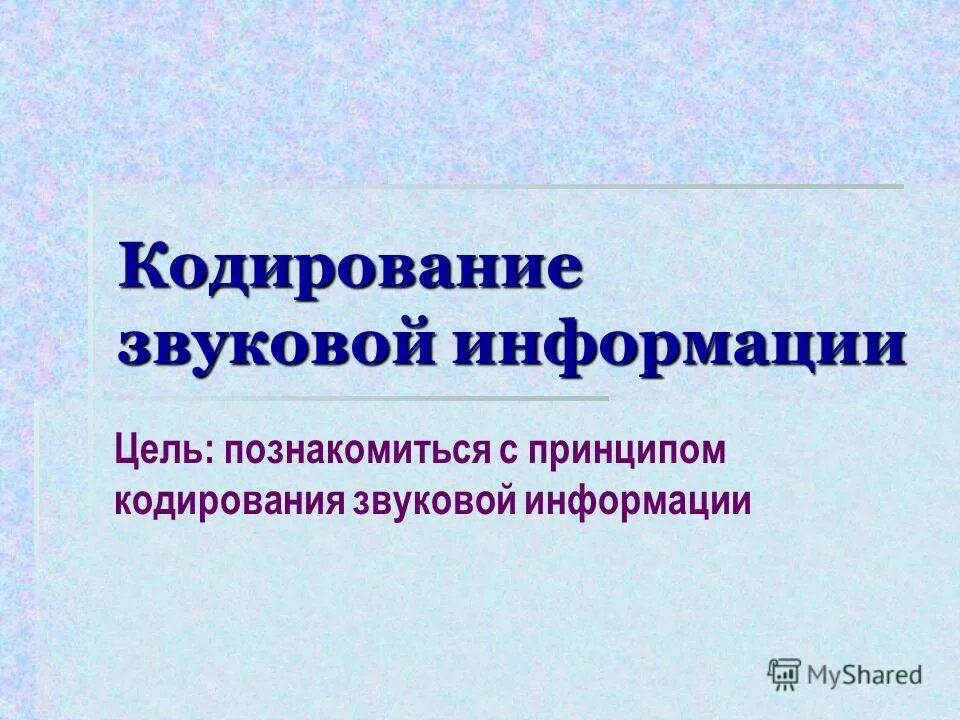 Кодирование звуковой информации

Цель: познакомиться с принципом кодирования звуковой информации

MyShared